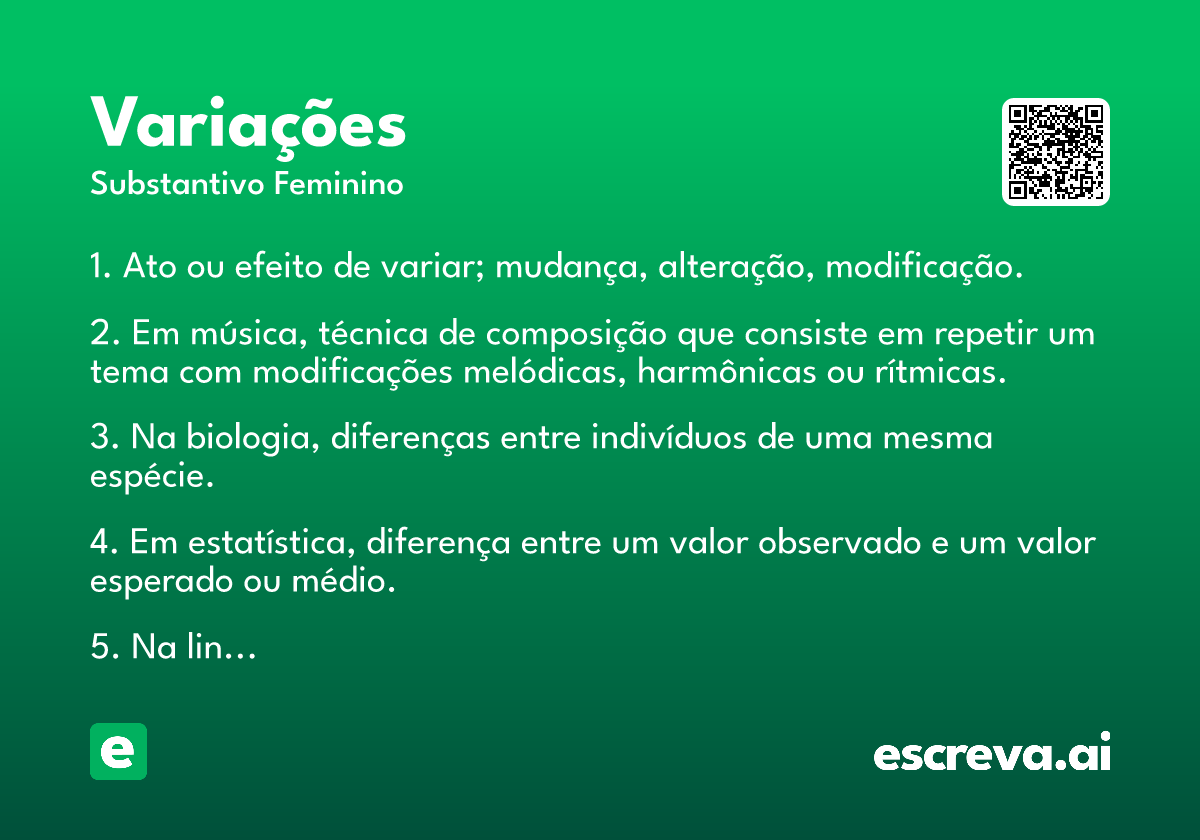 Variações
Substantivo Feminino

1. Ato ou efeito de variar; mudança, alteração, modificação.

2. Em música, técnica de composição que consiste em repetir um tema com modificações melódicas, harmônicas ou rítmicas.

3. Na biologia, diferenças entre indivíduos de uma mesma espécie.

4. Em estatística, diferença entre um valor observado e um valor esperado ou médio.

5. Na lin...

e

escreva.ai